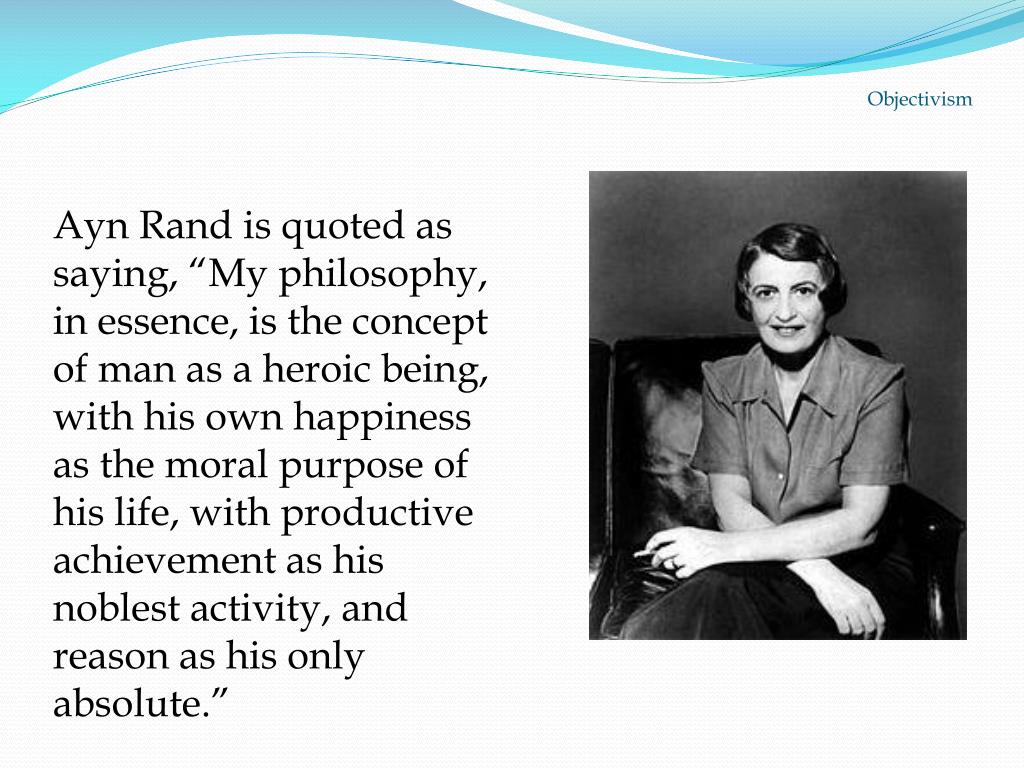 Objectivism

Ayn Rand is quoted as saying, “My philosophy, in essence, is the concept of man as a heroic being, with his own happiness as the moral purpose of his life, with productive achievement as his noblest activity, and reason as his only absolute.”